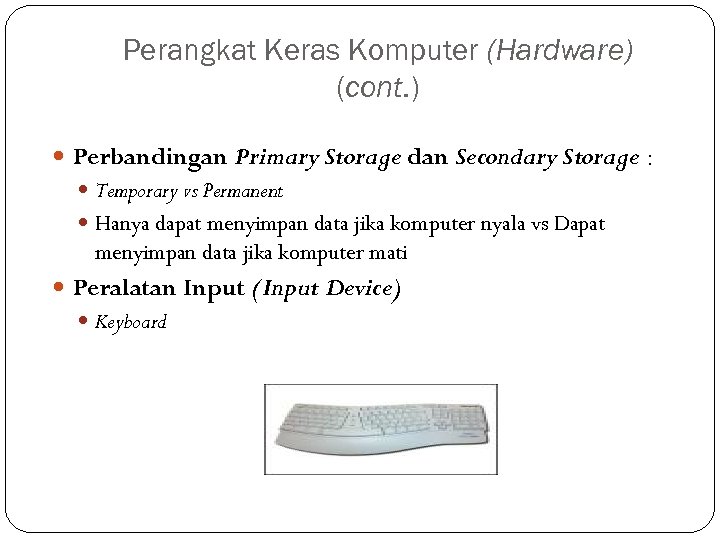 Perangkat Keras Komputer (Hardware) (cont.)

Perbandingan Primary Storage dan Secondary Storage :

Temporary vs Permanent

Hanya dapat menyimpan data jika komputer nyala vs Dapat menyimpan data jika komputer mati

Peralatan Input (Input Device)

Keyboard